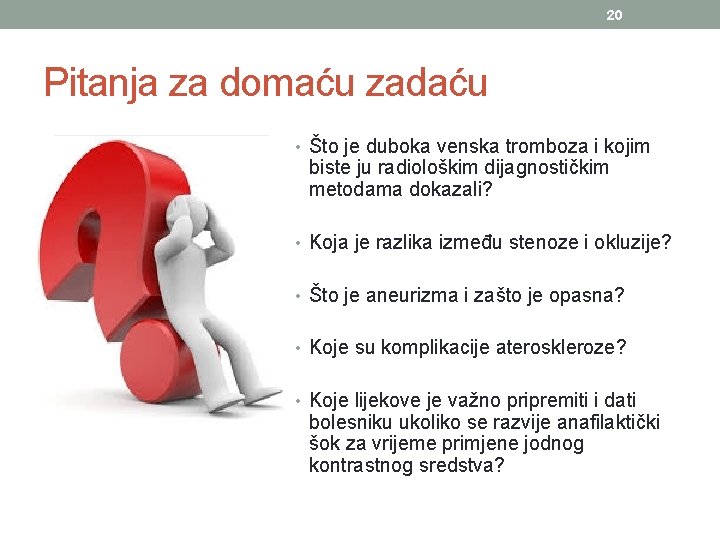 20

Pitanja za domaću zadaću

• Što je duboka venska tromboza i kojim biste ju radiološkim dijagnostičkim metodama dokazali?

• Koja je razlika između stenoze i okluzije?

• Što je aneurizma i zašto je opasna?

• Koje su komplikacije ateroskleroze?

• Koje lijekove je važno pripremiti i dati bolesniku ukoliko se razvije anafilaktički šok za vrijeme primjene jodnog kontrastnog sredstva?